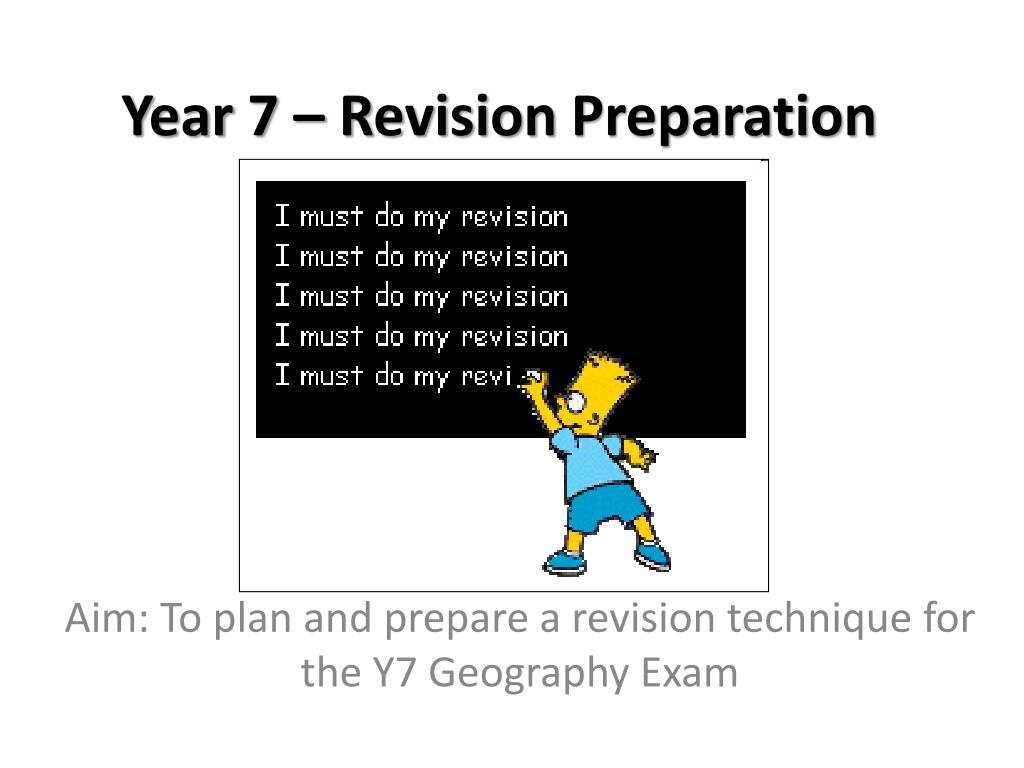 Year 7 – Revision Preparation

I must do my revision
I must do my revision
I must do my revision
I must do my revision
I must do my revi

Aim: To plan and prepare a revision technique for the Y7 Geography Exam